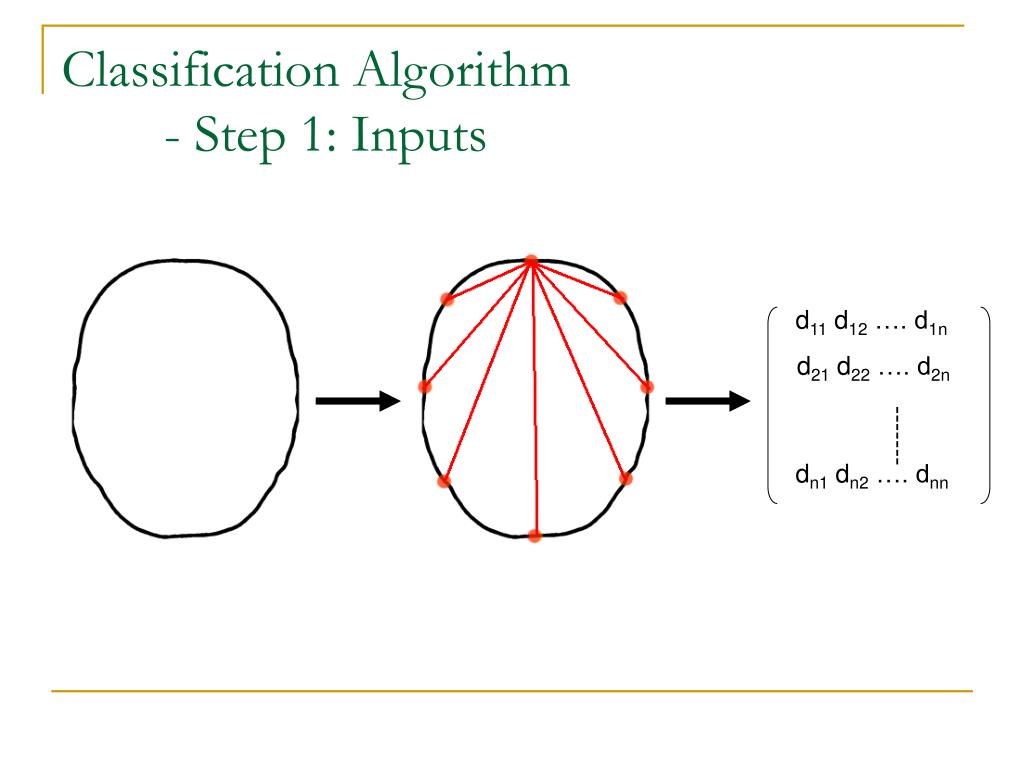 Classification Algorithm
- Step 1: Inputs

$d_{11}$ $d_{12}$ …. $d_{1n}$
$d_{21}$ $d_{22}$ …. $d_{2n}$
$d_{n1}$ $d_{n2}$ …. $d_{nn}$